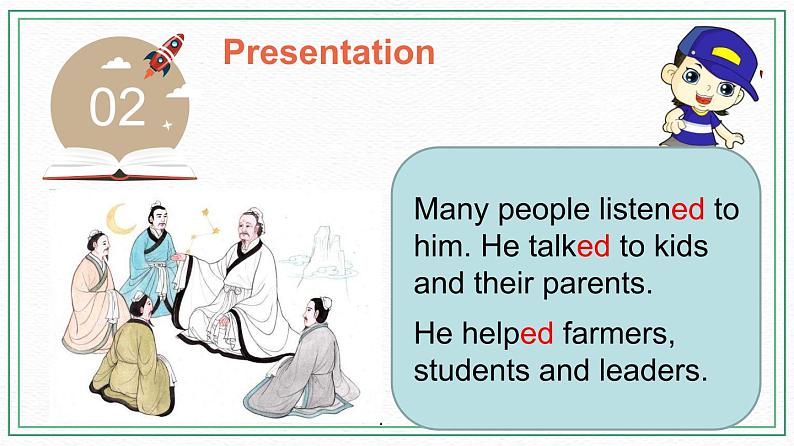 02

Presentation

Many people listened to him. He talked to kids and their parents.

He helped farmers, students and leaders.